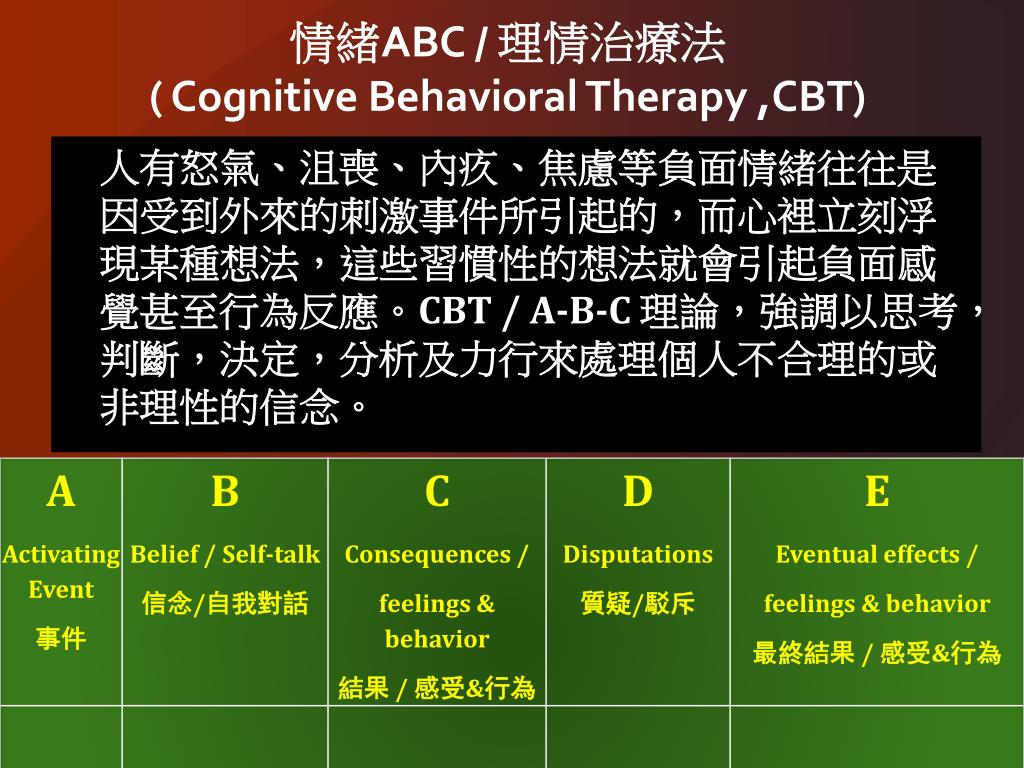 情緒ABC / 理情治療法
( Cognitive Behavioral Therapy ,CBT)

人有怒氣、沮喪、內疚、焦慮等負面情緒往往是因受到外來的刺激事件所引起的，而心裡立刻浮現某種想法，這些習慣性的想法就會引起負面感覺甚至行為反應。CBT / A-B-C 理論，強調以思考，判斷，決定，分析及力行來處理個人不合理的或非理性的信念。

| A | B | C | D | E |
|---|---|---|---|---|
| Activating Event 事件 | Belief / Self-talk 信念/自我對話 | Consequences / feelings & behavior 結果 / 感受&行為 | Disputations 質疑/駁斥 | Eventual effects / feelings & behavior 最終結果 / 感受&行為 |
| | | | | |